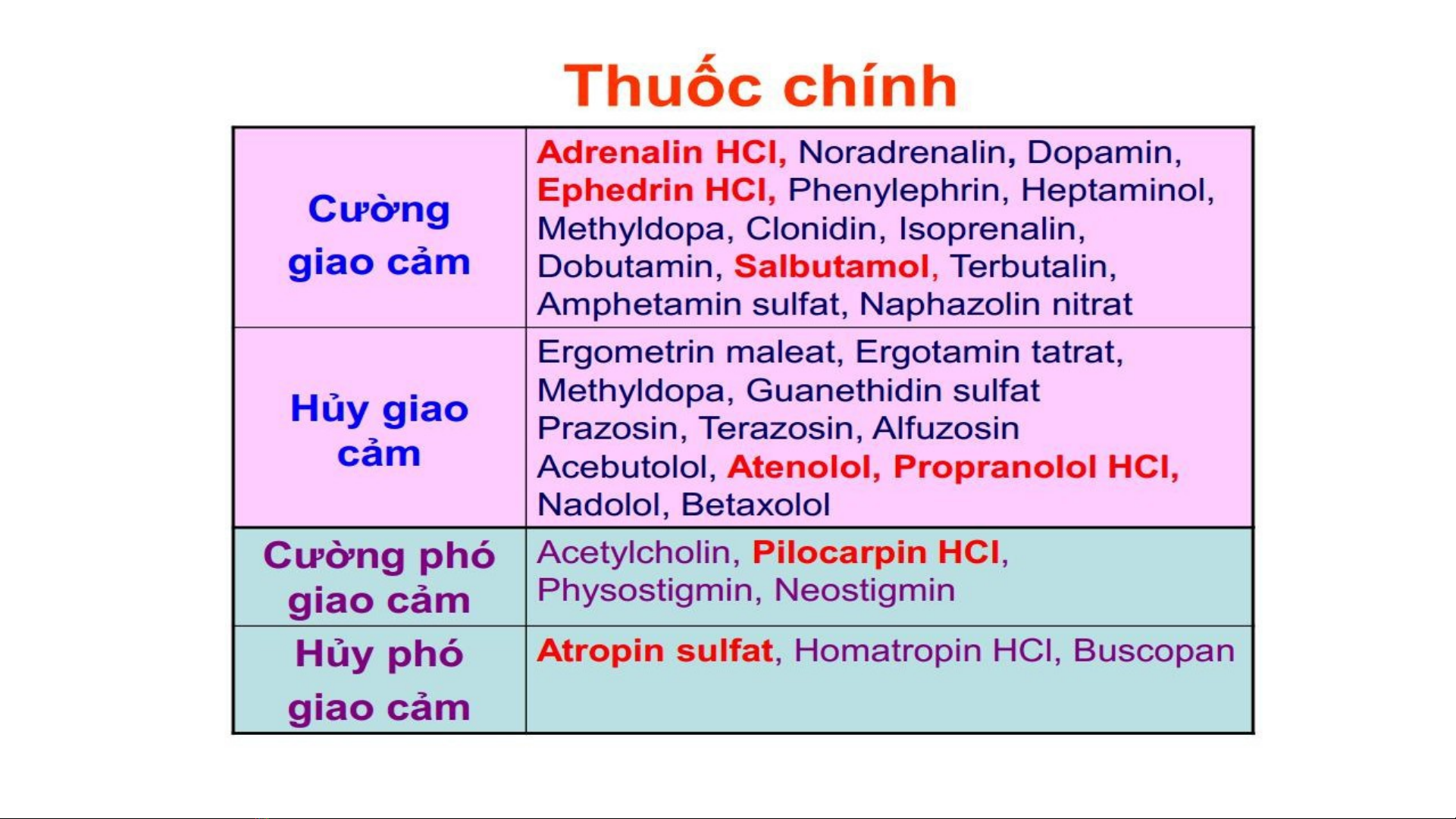 Thuốc chính

| | |
|---|---|
| Cường giao cảm | Adrenalin HCl, Noradrenalin, Dopamin, Ephedrin HCl, Phenylephrin, Heptaminol, Methyldopa, Clonidin, Isoprenalin, Dobutamin, Salbutamol, Terbutalin, Amphetamin sulfat, Naphazolin nitrat |
| Hủy giao cảm | Ergometrin maleat, Ergotamin tatrat, Methyldopa, Guanethidin sulfat Prazosin, Terazosin, Alfuzosin Acebutolol, Atenolol, Propranolol HCl, Nadolol, Betaxolol |
| Cường phó giao cảm | Acetylcholin, Pilocarpin HCl, Physostigmin, Neostigmin |
| Hủy phó giao cảm | Atropin sulfat, Homatropin HCl, Buscopan |